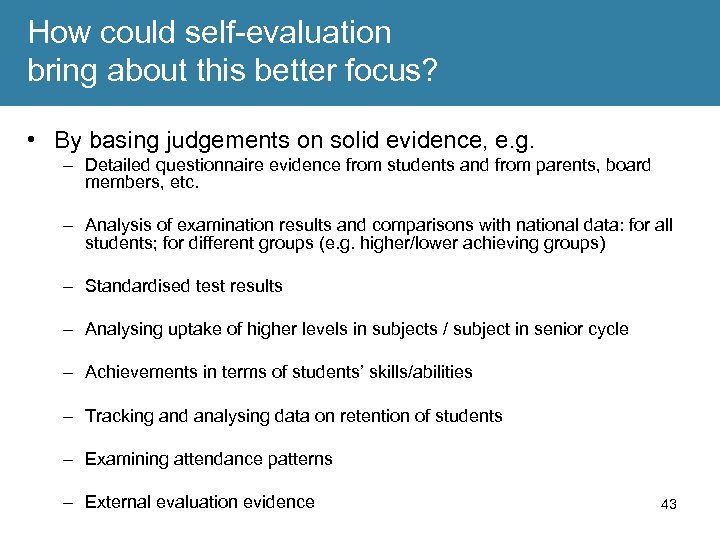 How could self-evaluation bring about this better focus?

• By basing judgements on solid evidence, e.g.

– Detailed questionnaire evidence from students and from parents, board members, etc.

– Analysis of examination results and comparisons with national data: for all students; for different groups (e.g. higher/lower achieving groups)

– Standardised test results

– Analysing uptake of higher levels in subjects / subject in senior cycle

– Achievements in terms of students' skills/abilities

– Tracking and analysing data on retention of students

– Examining attendance patterns

– External evaluation evidence

43